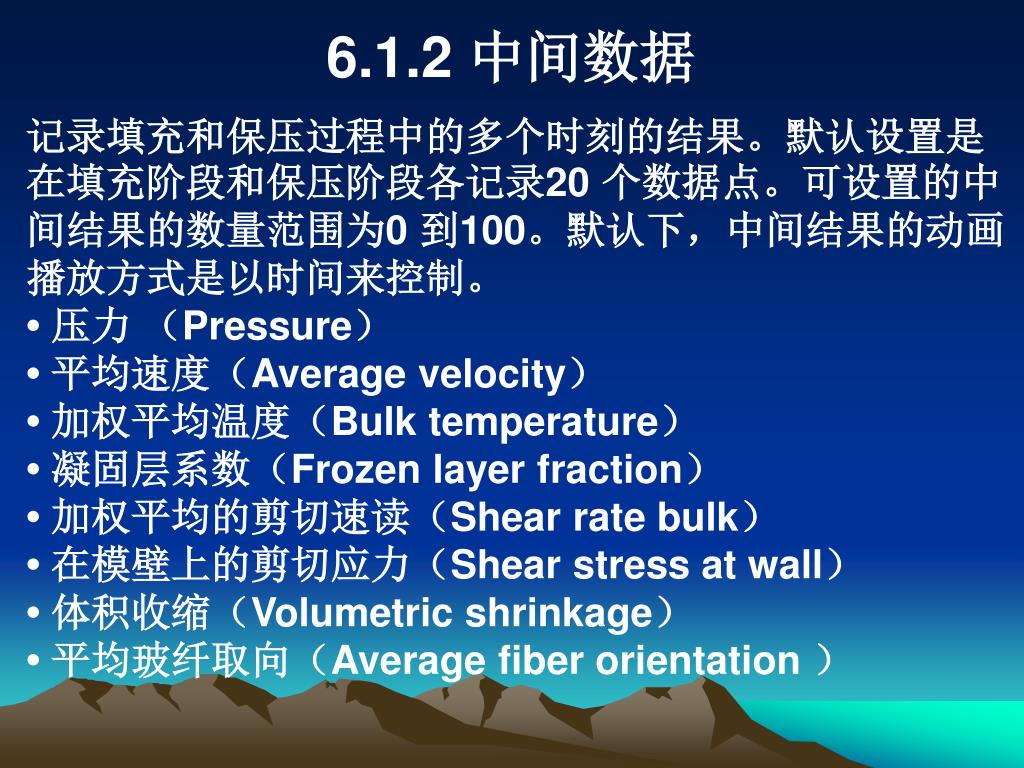 6.1.2 中间数据

记录填充和保压过程中的多个时刻的结果。默认设置是在填充阶段和保压阶段各记录20 个数据点。可设置的中间结果的数量范围为0 到100。默认下，中间结果的动画播放方式是以时间来控制。

• 压力 （Pressure）
• 平均速度（Average velocity）
• 加权平均温度（Bulk temperature）
• 凝固层系数（Frozen layer fraction）
• 加权平均的剪切速读（Shear rate bulk）
• 在模壁上的剪切应力（Shear stress at wall）
• 体积收缩（Volumetric shrinkage）
• 平均玻纤取向（Average fiber orientation ）